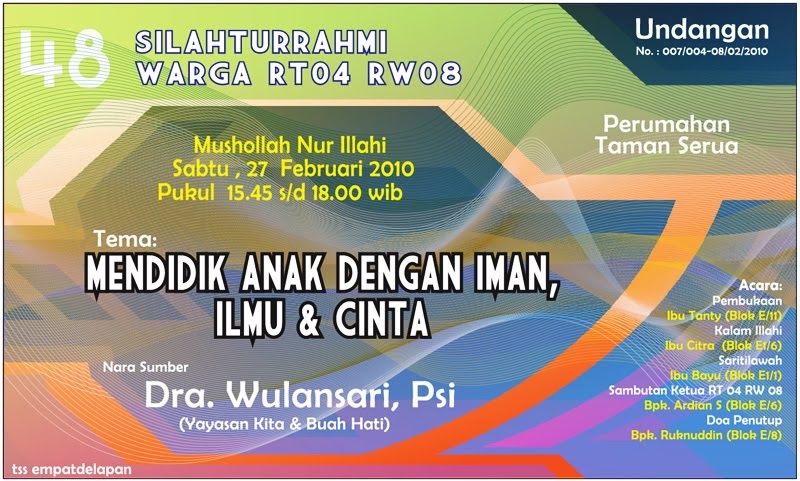 48

SILAHTURRAHMI
WARGA RT04 RW08

Undangan
No. : 007/004-08/02/2010

Perumahan
Taman Serua

Mushollah Nur Illahi
Sabtu , 27 Februari 2010
Pukul 15.45 s/d 18.00 wib

Tema:
MENDIDIK ANAK DENGAN IMAN,
ILMU & CINTA

Nara Sumber
Dra. Wulansari, Psi
(Yayasan Kita & Buah Hati)

Acara:
Pembukaan
Ibu Tanty (Blok E/11)
Kalam Illahi
Ibu Citra (Blok E1/6)
Saritilawah
Ibu Bayu (Blok E1/1)
Sambutan Ketua RT 04 RW 08
Bpk. Ardian S (Blok E/6)
Doa Penutup
Bpk. Ruknuddin (Blok E/8)

tss empatdelapan